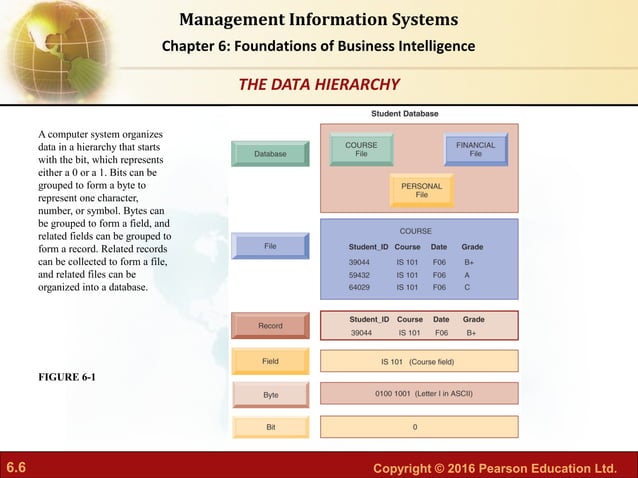 Management Information Systems

Chapter 6: Foundations of Business Intelligence

THE DATA HIERARCHY

A computer system organizes data in a hierarchy that starts with the bit, which represents either a 0 or a 1. Bits can be grouped to form a byte to represent one character, number, or symbol. Bytes can be grouped to form a field, and related fields can be grouped to form a record. Related records can be collected to form a file, and related files can be organized into a database.

FIGURE 6-1

Student Database

Database

COURSE File

FINANCIAL File

PERSONAL File

File

COURSE

| Student_ID | Course | Date | Grade |
|---|---|---|---|
| 39044 | IS 101 | F06 | B+ |
| 59432 | IS 101 | F06 | A |
| 64029 | IS 101 | F06 | C |

Record

| Student_ID | Course | Date | Grade |
|---|---|---|---|
| 39044 | IS 101 | F06 | B+ |

Field

IS 101 (Course field)

Byte

0100 1001 (Letter I in ASCII)

Bit

0

6.6

Copyright © 2016 Pearson Education Ltd.